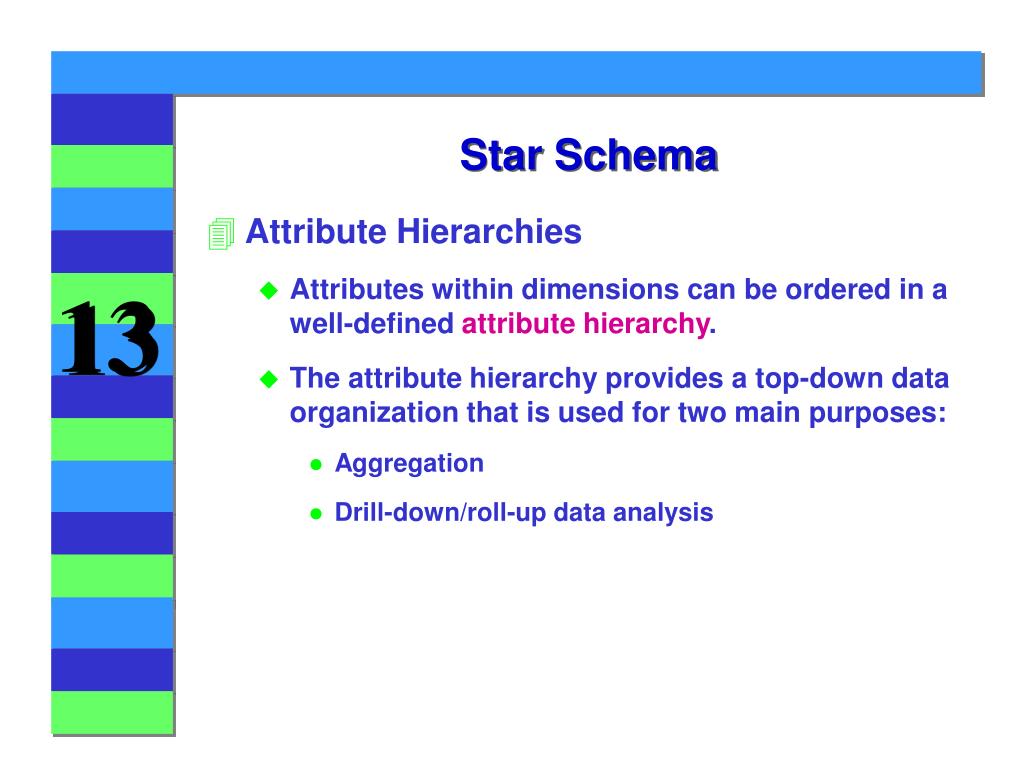 13

Star Schema

Attribute Hierarchies

Attributes within dimensions can be ordered in a well-defined attribute hierarchy.

The attribute hierarchy provides a top-down data organization that is used for two main purposes:

Aggregation

Drill-down/roll-up data analysis